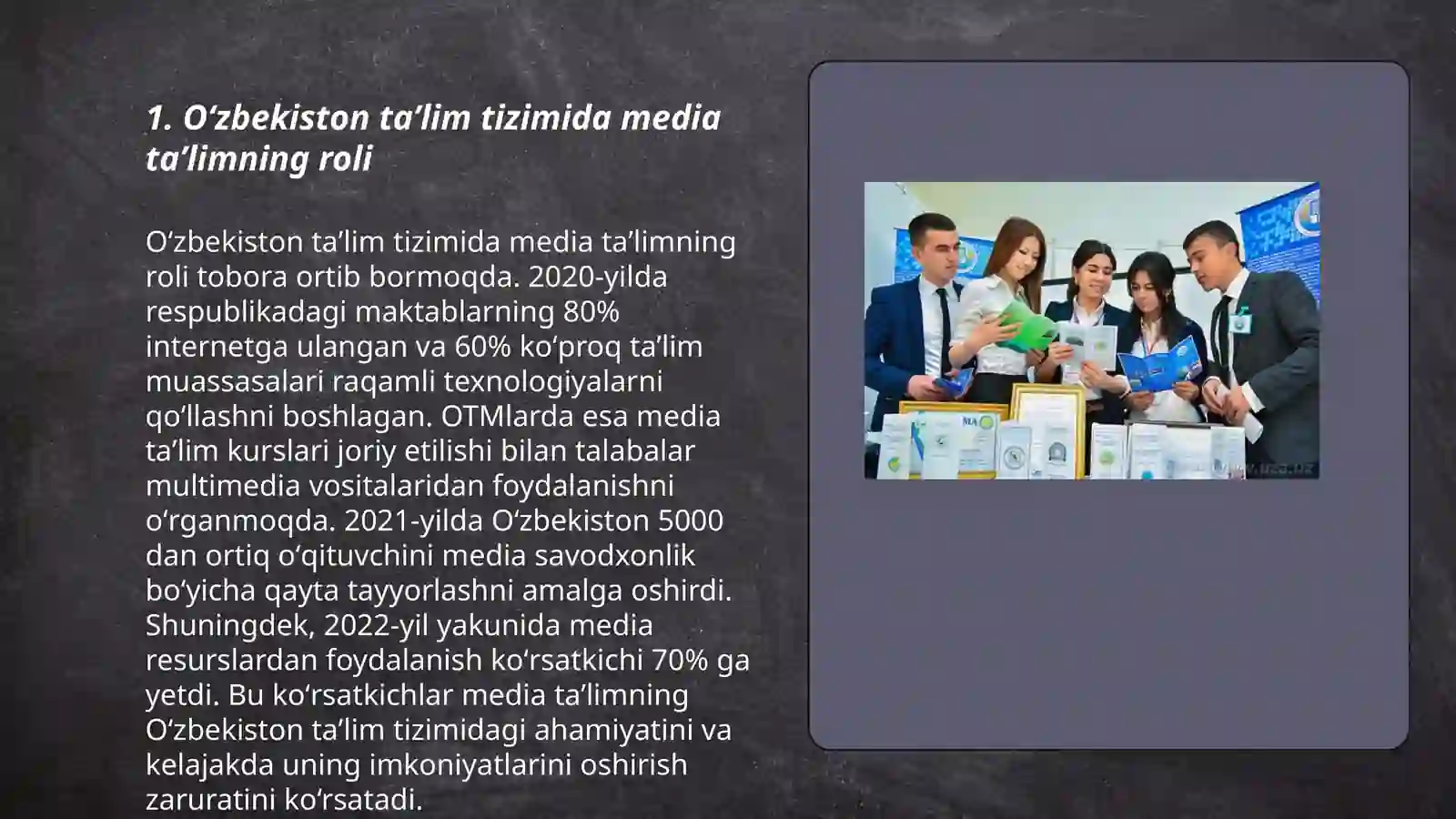 1. O‘zbekiston ta’lim tizimida media ta’limning roli

O‘zbekiston ta’lim tizimida media ta’limning roli tobora ortib bormoqda. 2020-yilda respublikadagi maktablarning 80% internetga ulangan va 60% ko‘proq ta’lim muassasalari raqamli texnologiyalarni qo‘llashni boshlagan. OTMlarda esa media ta’lim kurslari joriy etilishi bilan talabalar multimedia vositalaridan foydalanishni o‘rganmoqda. 2021-yilda O‘zbekiston 5000 dan ortiq o‘qituvchini media savodxonlik bo‘yicha qayta tayyorlashni amalga oshirdi. Shuningdek, 2022-yil yakunida media resurslardan foydalanish ko‘rsatkichi 70% ga yetdi. Bu ko‘rsatkichlar media ta’limning O‘zbekiston ta’lim tizimidagi ahamiyatini va kelajakda uning imkoniyatlarini oshirish zaruratini ko‘rsatadi.